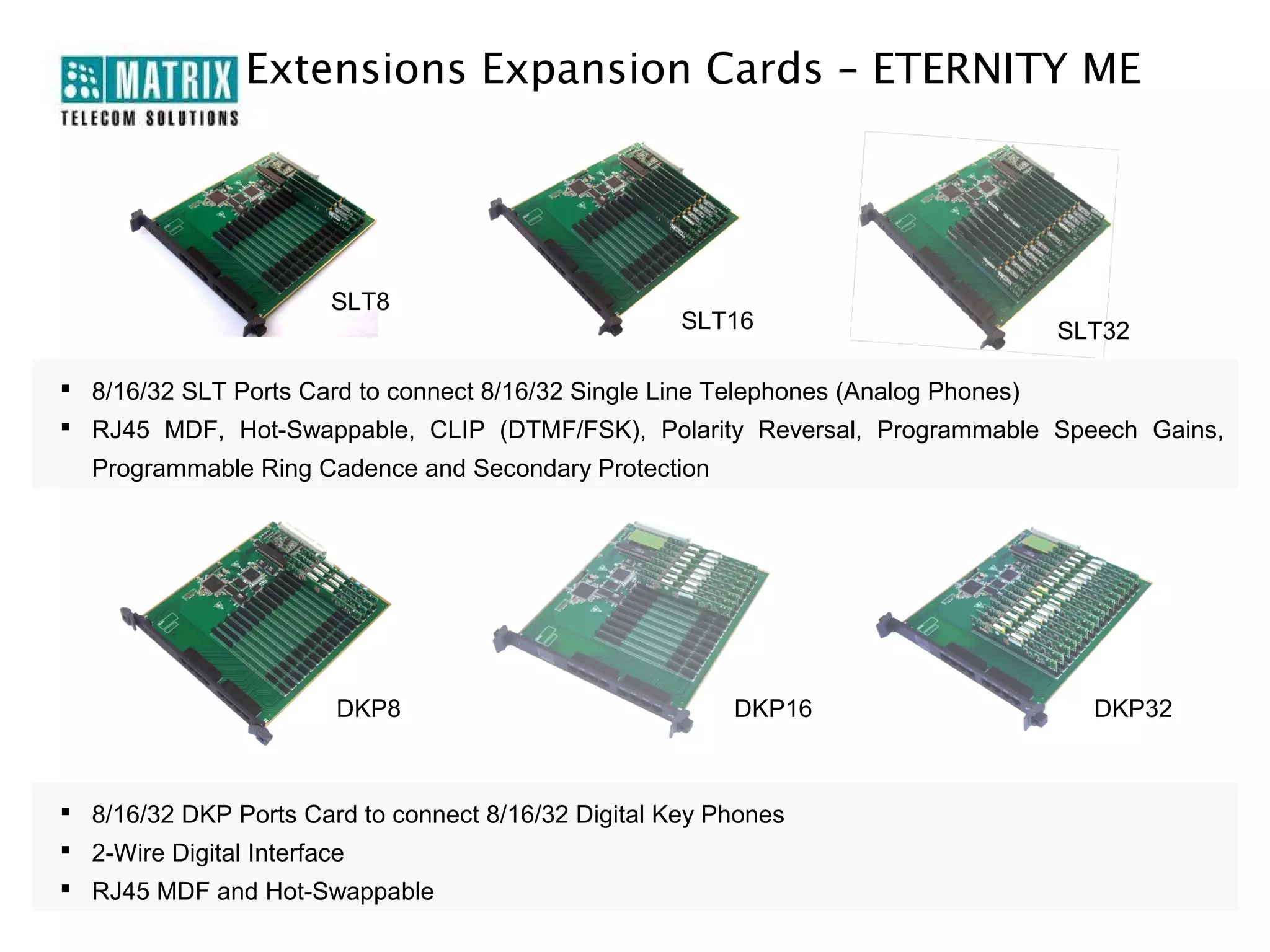 MATRIX
TELECOM SOLUTIONS

Extensions Expansion Cards – ETERNITY ME

SLT8

SLT16

SLT32

▪ 8/16/32 SLT Ports Card to connect 8/16/32 Single Line Telephones (Analog Phones)
▪ RJ45 MDF, Hot-Swappable, CLIP (DTMF/FSK), Polarity Reversal, Programmable Speech Gains, Programmable Ring Cadence and Secondary Protection

DKP8

DKP16

DKP32

▪ 8/16/32 DKP Ports Card to connect 8/16/32 Digital Key Phones
▪ 2-Wire Digital Interface
▪ RJ45 MDF and Hot-Swappable